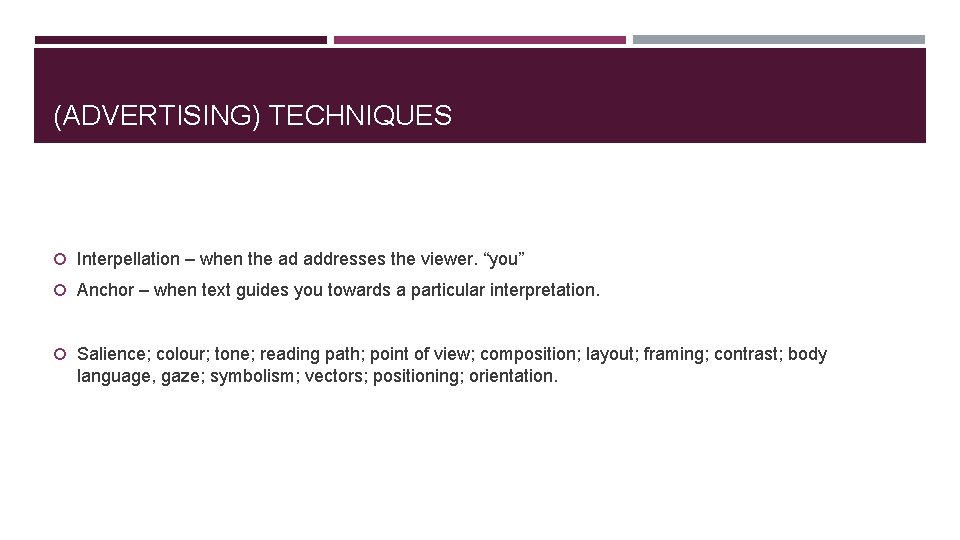 (ADVERTISING) TECHNIQUES

Interpellation – when the ad addresses the viewer. “you”

Anchor – when text guides you towards a particular interpretation.

Salience; colour; tone; reading path; point of view; composition; layout; framing; contrast; body language, gaze; symbolism; vectors; positioning; orientation.